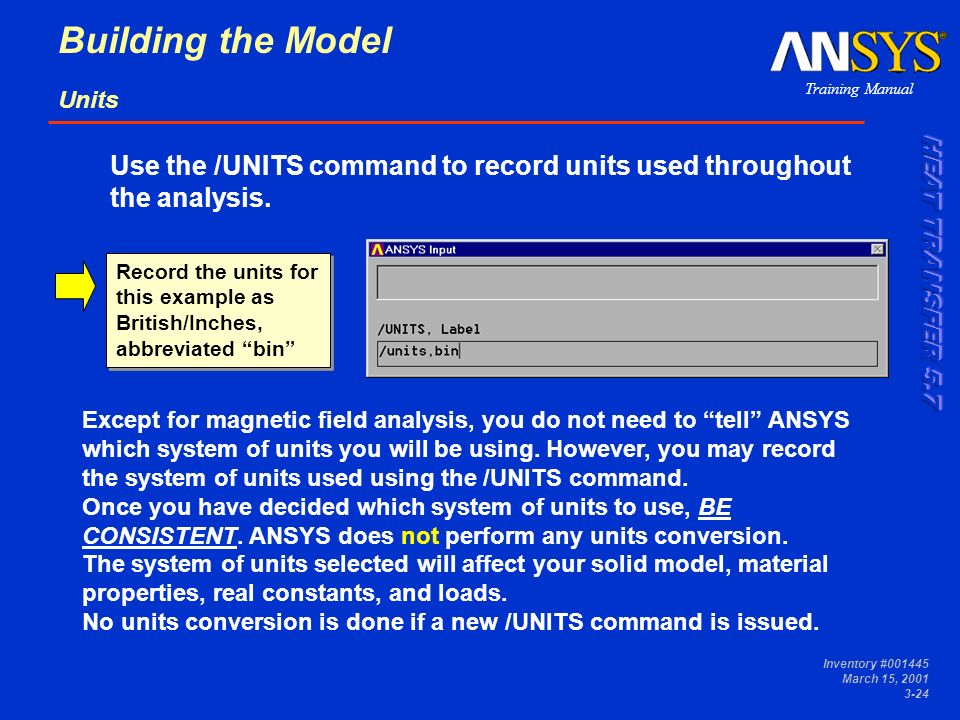 Building the Model

Units

ANSYS

Training Manual

HEAT TRANSFER 5.7

Use the /UNITS command to record units used throughout the analysis.

Record the units for this example as British/Inches, abbreviated “bin”

ANSYS Input

/UNITS, Label

/units,bin

Except for magnetic field analysis, you do not need to “tell” ANSYS which system of units you will be using. However, you may record the system of units used using the /UNITS command.

Once you have decided which system of units to use, BE CONSISTENT. ANSYS does not perform any units conversion.

The system of units selected will affect your solid model, material properties, real constants, and loads.

No units conversion is done if a new /UNITS command is issued.

Inventory #001445
March 15, 2001
3-24